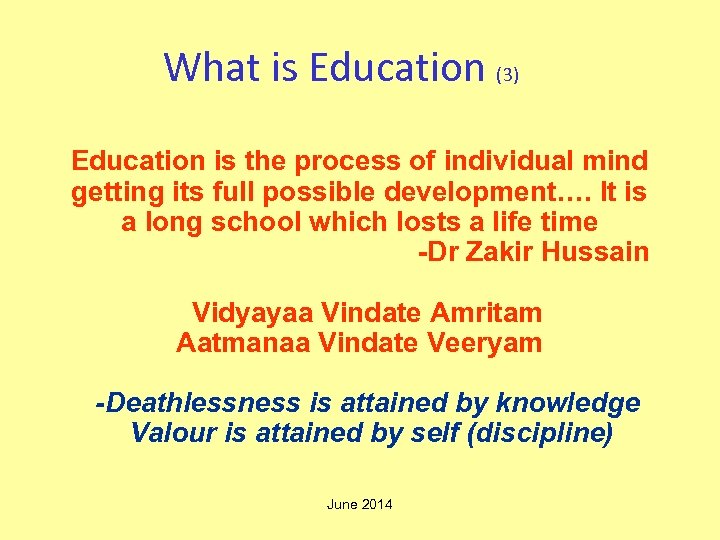 What is Education (3)

Education is the process of individual mind getting its full possible development…. It is a long school which losts a life time
-Dr Zakir Hussain

Vidyayaa Vindate Amritam
Aatmanaa Vindate Veeryam

-Deathlessness is attained by knowledge
Valour is attained by self (discipline)

June 2014